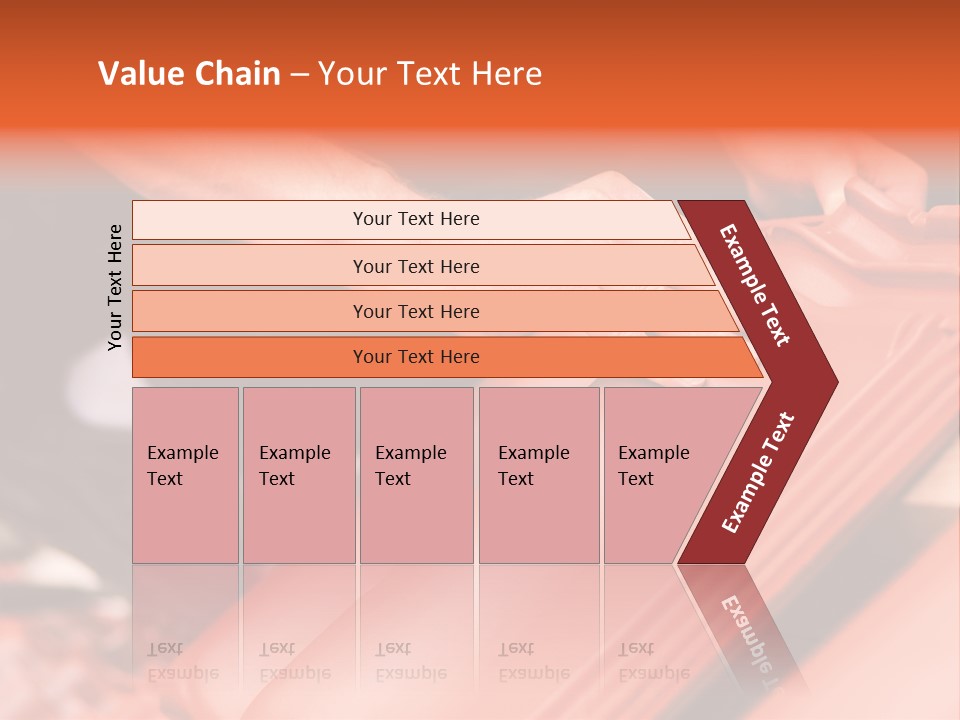 Value Chain – Your Text Here

Your Text Here

Your Text Here

Your Text Here

Your Text Here

Your Text Here

Example Text

Example Text

Example Text

Example Text

Example Text

Example Text

Example Text